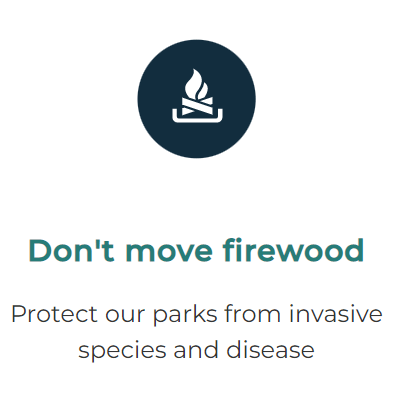 Don't move firewood

Protect our parks from invasive species and disease